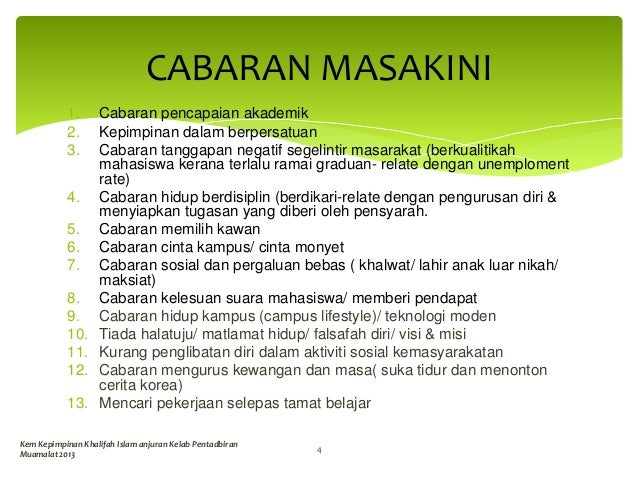 CABARAN MASAKINI

1. Cabaran pencapaian akademik
2. Kepimpinan dalam berpersatuan
3. Cabaran tanggapan negatif segelintir masarakat (berkualitikah mahasiswa kerana terlalu ramai graduan- relate dengan unemploment rate)
4. Cabaran hidup berdisiplin (berdikari-relate dengan pengurusan diri & menyiapkan tugasan yang diberi oleh pensyarah.
5. Cabaran memilih kawan
6. Cabaran cinta kampus/ cinta monyet
7. Cabaran sosial dan pergaluan bebas ( khalwat/ lahir anak luar nikah/ maksiat)
8. Cabaran kelesuan suara mahasiswa/ memberi pendapat
9. Cabaran hidup kampus (campus lifestyle)/ teknologi moden
10. Tiada halatuju/ matlamat hidup/ falsafah diri/ visi & misi
11. Kurang penglibatan diri dalam aktiviti sosial kemasyarakatan
12. Cabaran mengurus kewangan dan masa( suka tidur dan menonton cerita korea)
13. Mencari pekerjaan selepas tamat belajar

Kem Kepimpinan Khalifah Islam anjuran Kelab Pentadbiran Muamalat 2013

4